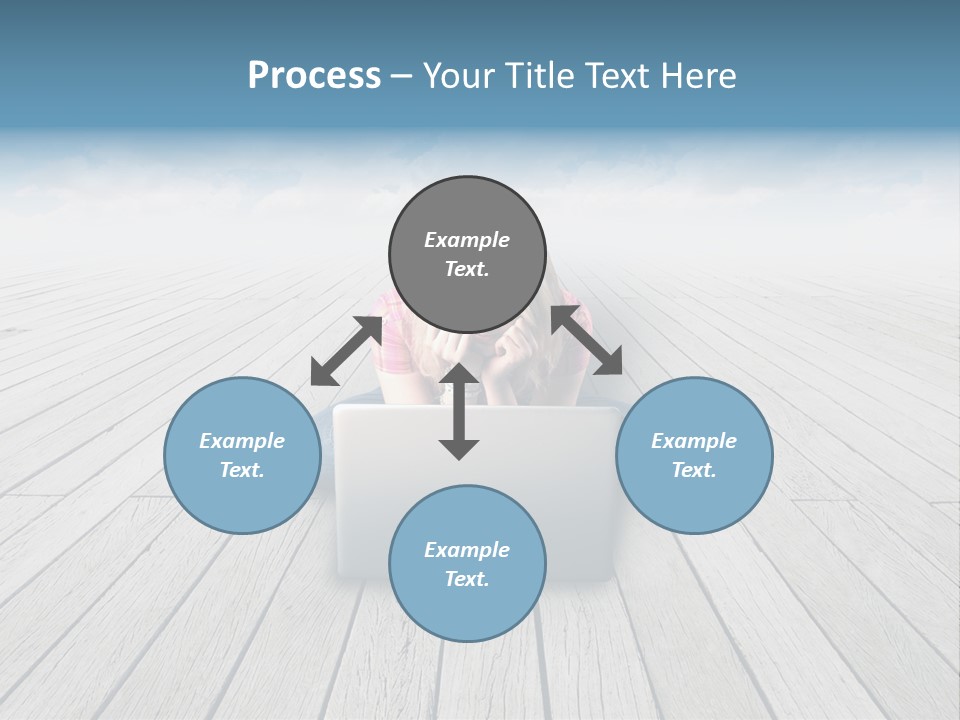 Process – Your Title Text Here

Example Text.

Example Text.

Example Text.

Example Text.